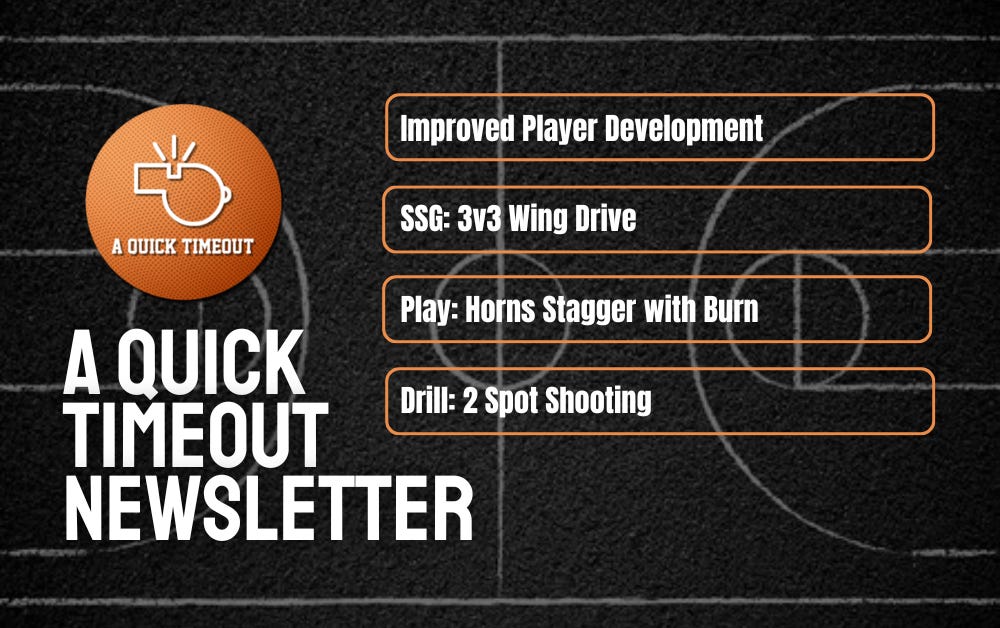 A QUICK TIMEOUT

A QUICK TIMEOUT NEWSLETTER

Improved Player Development

SSG: 3v3 Wing Drive

Play: Horns Stagger with Burn

Drill: 2 Spot Shooting